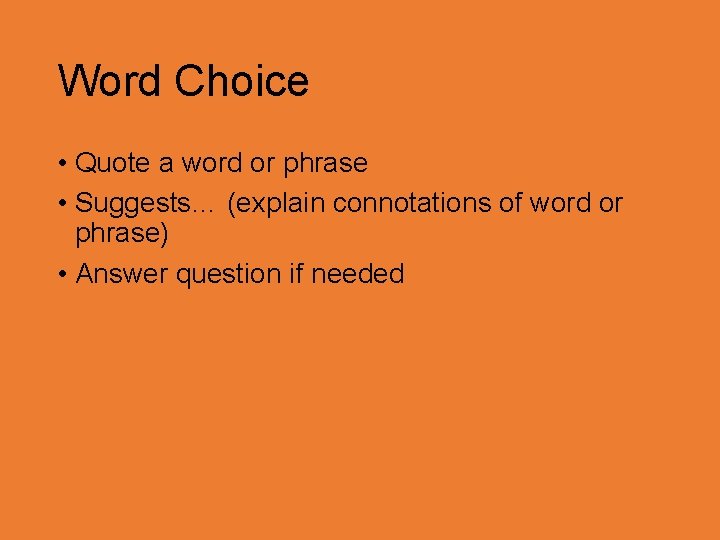 Word Choice

• Quote a word or phrase
• Suggests… (explain connotations of word or phrase)
• Answer question if needed